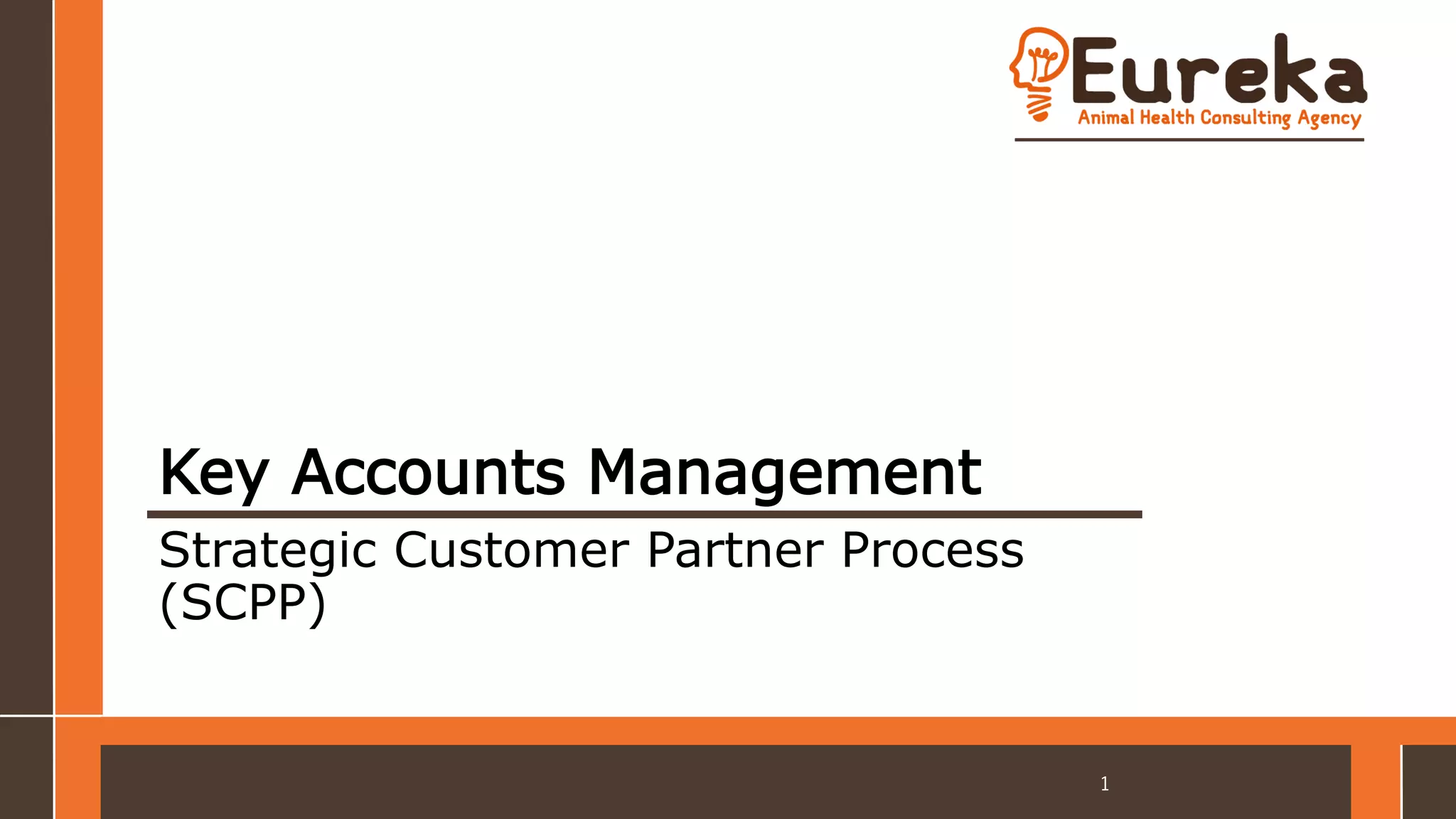 Eureka
Animal Health Consulting Agency

Key Accounts Management

Strategic Customer Partner Process (SCPP)

1